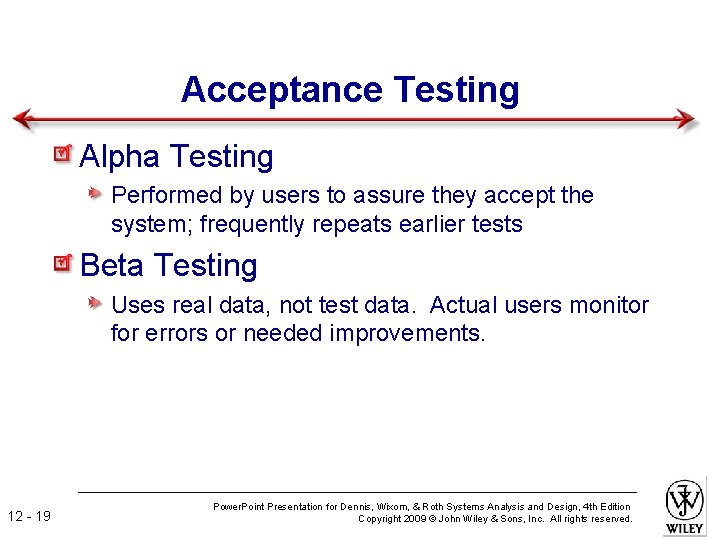 Acceptance Testing

Alpha Testing

Performed by users to assure they accept the system; frequently repeats earlier tests

Beta Testing

Uses real data, not test data. Actual users monitor for errors or needed improvements.

12 - 19

PowerPoint Presentation for Dennis, Wixom, & Roth Systems Analysis and Design, 4th Edition
Copyright 2009 © John Wiley & Sons, Inc. All rights reserved.

WILEY